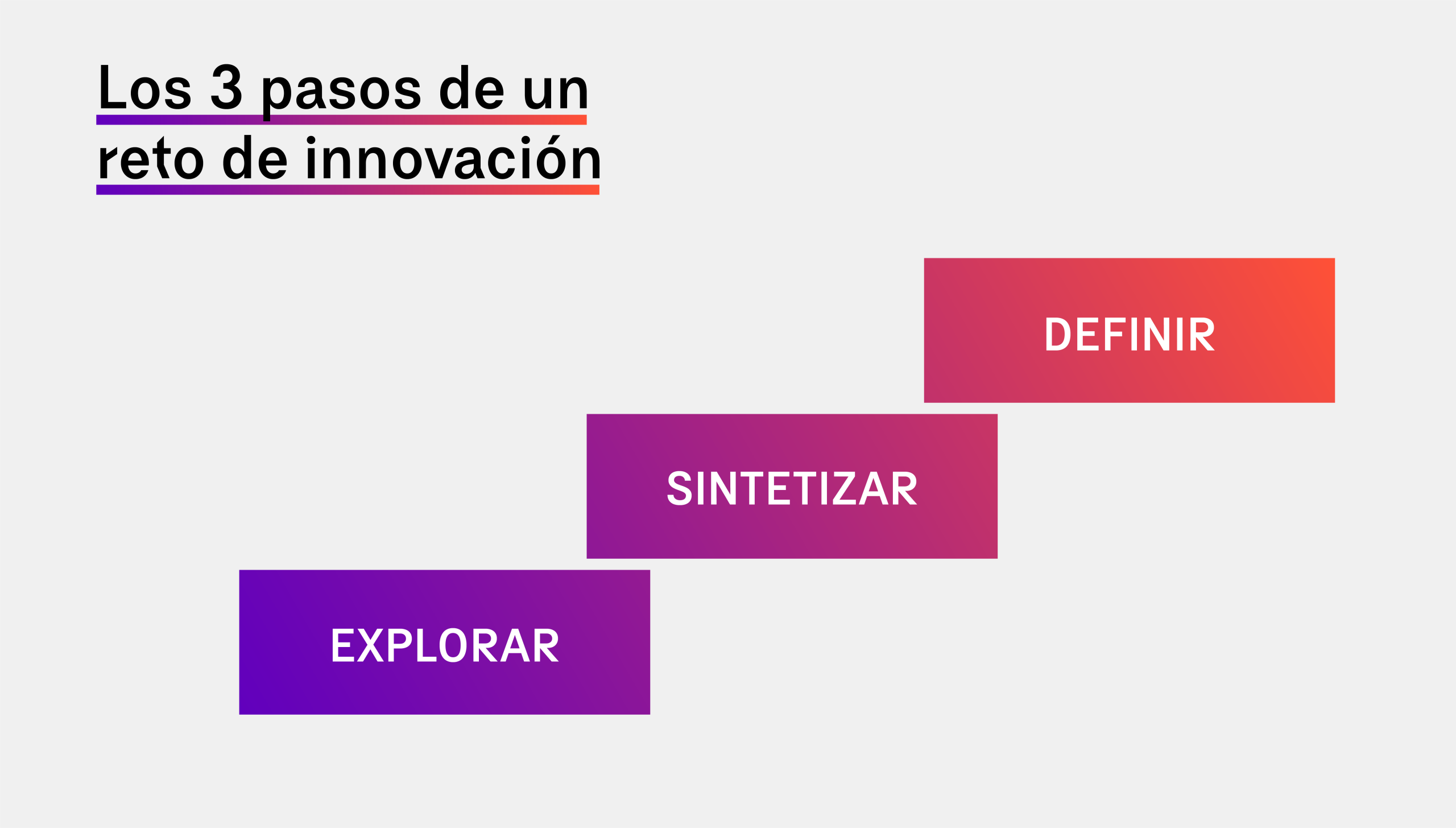 Los 3 pasos de un reto de innovación

DEFINIR

SINTETIZAR

EXPLORAR